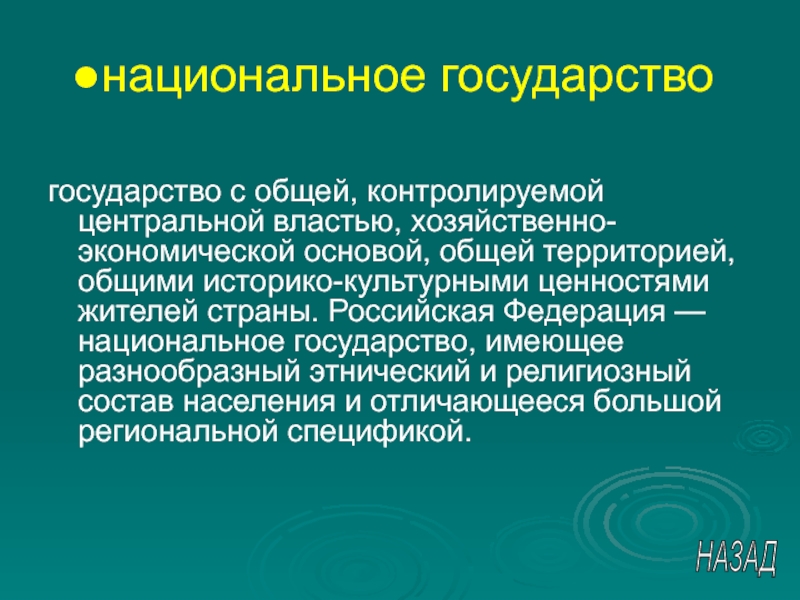 ●национальное государство

государство с общей, контролируемой центральной властью, хозяйственно-экономической основой, общей территорией, общими историко-культурными ценностями жителей страны. Российская Федерация — национальное государство, имеющее разнообразный этнический и религиозный состав населения и отличающееся большой региональной спецификой.

НАЗАД